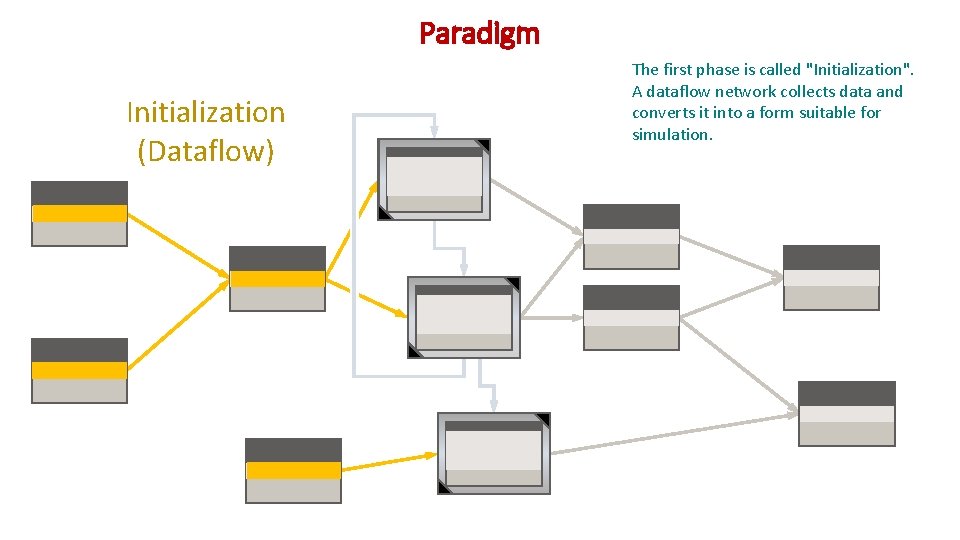 Paradigm

Initialization (Dataflow)

The first phase is called "Initialization". A dataflow network collects data and converts it into a form suitable for simulation.